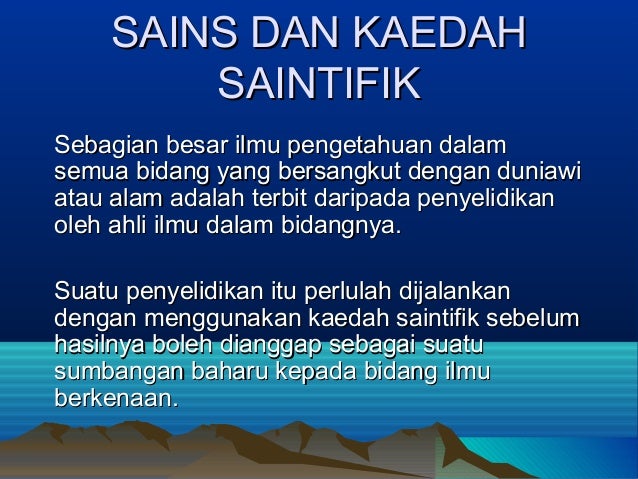 SAINS DAN KAEDAH SAINTIFIK

Sebagian besar ilmu pengetahuan dalam semua bidang yang bersangkut dengan duniawi atau alam adalah terbit daripada penyelidikan oleh ahli ilmu dalam bidangnya.

Suatu penyelidikan itu perlulah dijalankan dengan menggunakan kaedah saintifik sebelum hasilnya boleh dianggap sebagai suatu sumbangan baharu kepada bidang ilmu berkenaan.